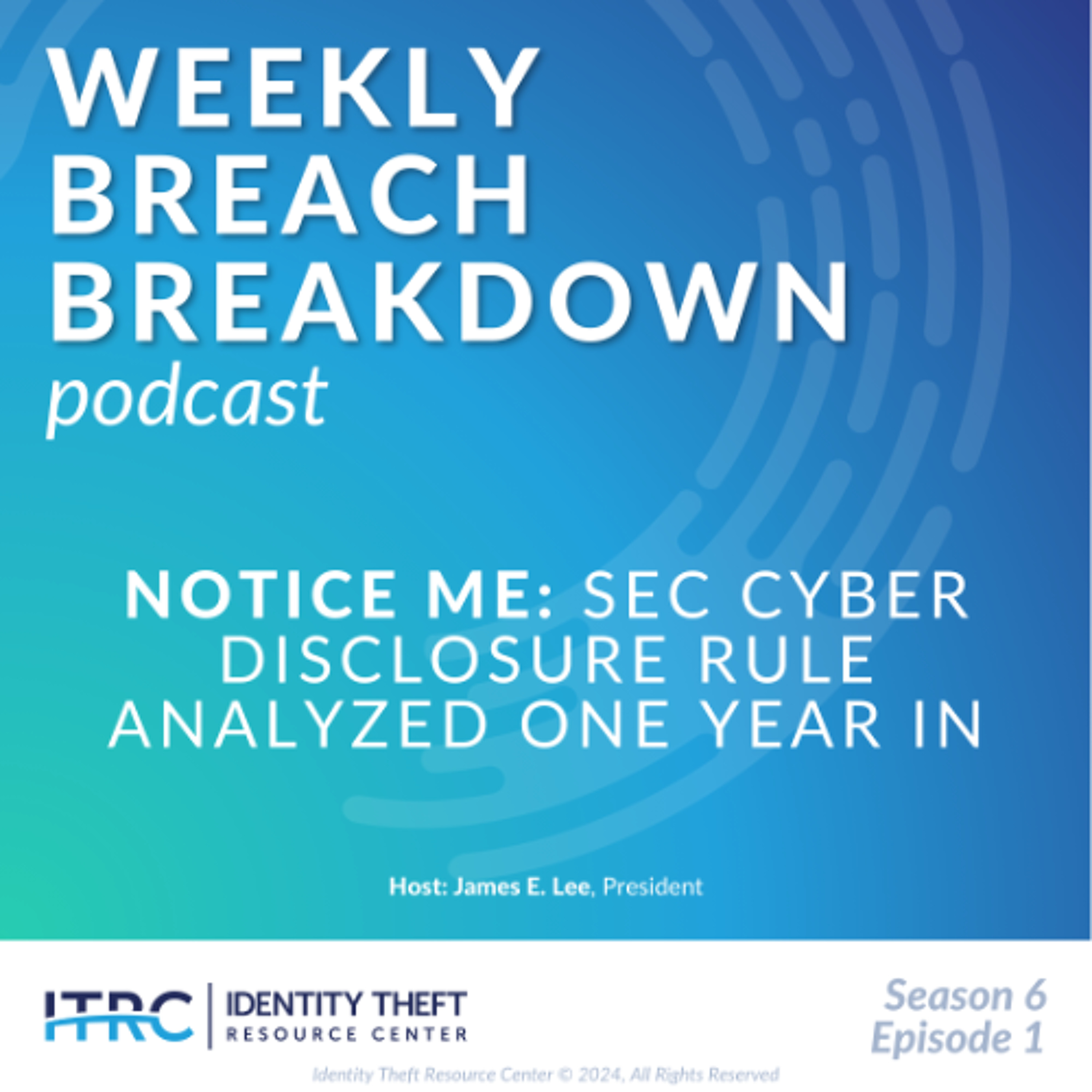 WEEKLY BREACH BREAKDOWN
podcast

NOTICE ME: SEC CYBER DISCLOSURE RULE ANALYZED ONE YEAR IN

Host: James E. Lee, President

ITRC | IDENTITY THEFT RESOURCE CENTER

Season 6
Episode 1

Identity Theft Resource Center © 2024, All Rights Reserved